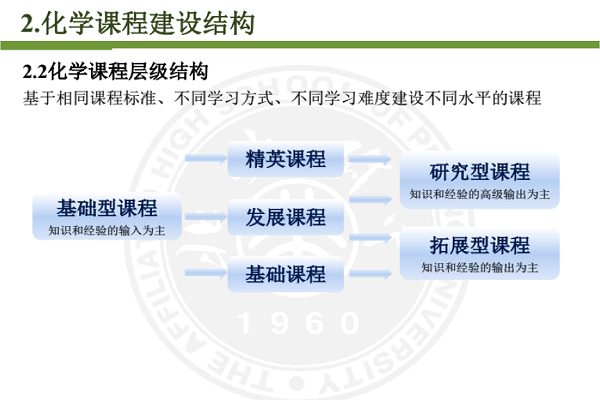 2.化学课程建设结构

2.2化学课程层级结构

基于相同课程标准、不同学习方式、不同学习难度建设不同水平的课程

基础型课程
知识和经验的输入为主

精英课程

发展课程

基础课程

研究型课程
知识和经验的高级输出为主

拓展型课程
知识和经验的输出为主

THE AFFILIATED HIGH SCHOOL OF PEKING UNIVERSITY
1960